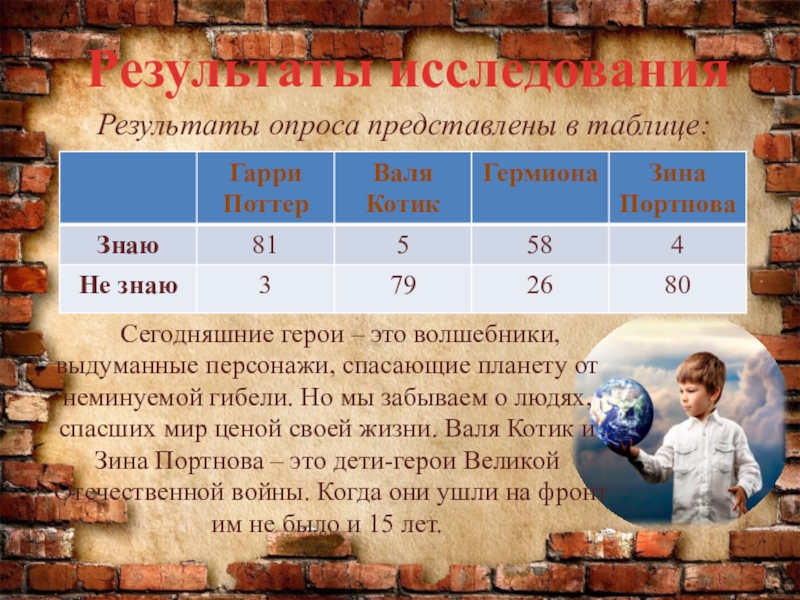 Результаты исследования

Результаты опроса представлены в таблице:

| | Гарри Поттер | Валя Котик | Гермиона | Зина Портнова |
|---|---|---|---|---|
| Знаю | 81 | 5 | 58 | 4 |
| Не знаю | 3 | 79 | 26 | 80 |

Сегодняшние герои – это волшебники, выдуманные персонажи, спасающие планету от неминуемой гибели. Но мы забываем о людях, спасших мир ценой своей жизни. Валя Котик и Зина Портнова – это дети-герои Великой Отечественной войны. Когда они ушли на фронт им не было и 15 лет.